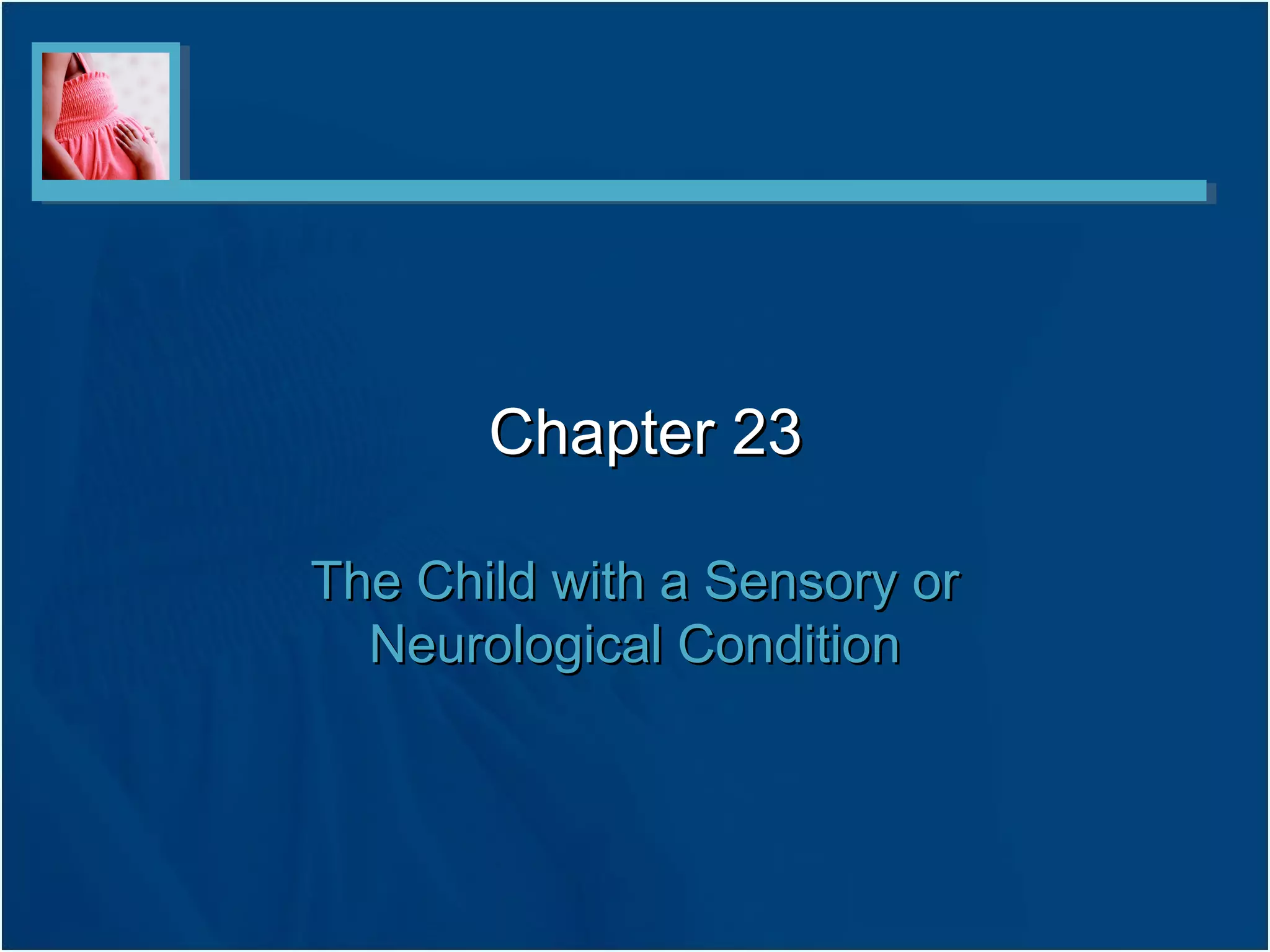 Chapter 23

The Child with a Sensory or Neurological Condition